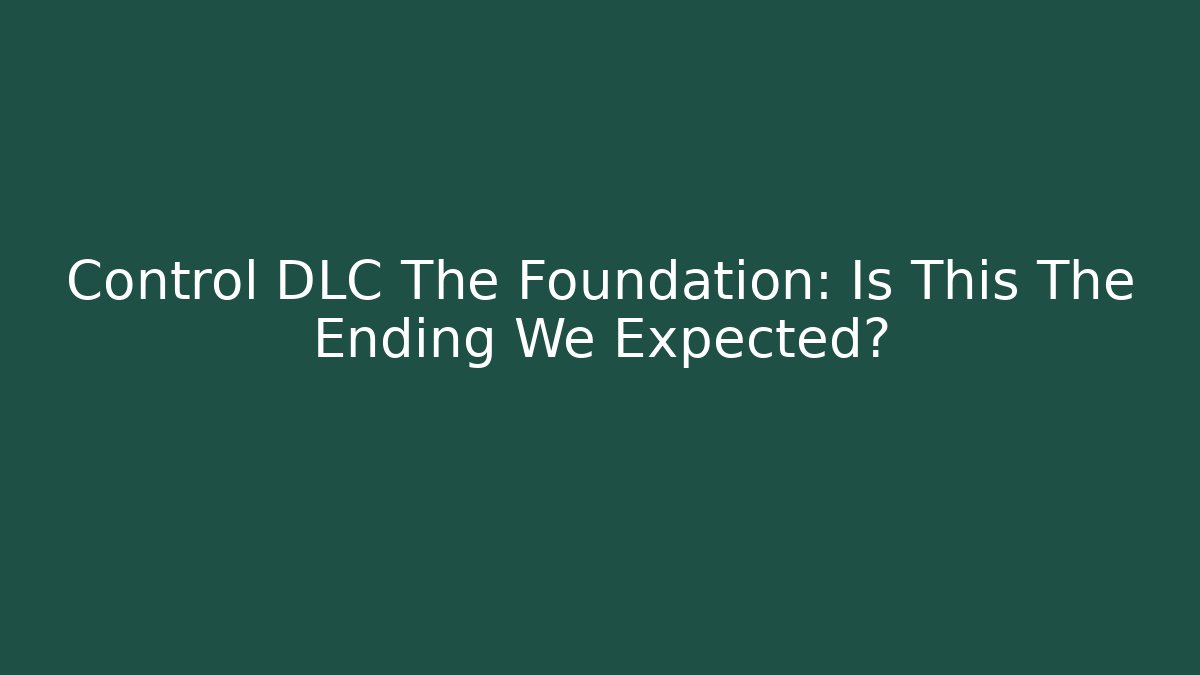 Control DLC The Foundation: Is This The Ending We Expected?